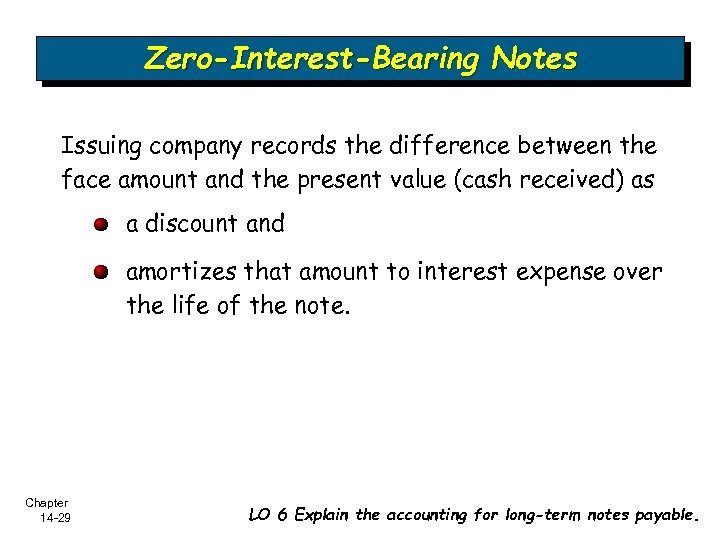 Zero-Interest-Bearing Notes

Issuing company records the difference between the face amount and the present value (cash received) as

a discount and

amortizes that amount to interest expense over the life of the note.

Chapter 14-29

LO 6 Explain the accounting for long-term notes payable.